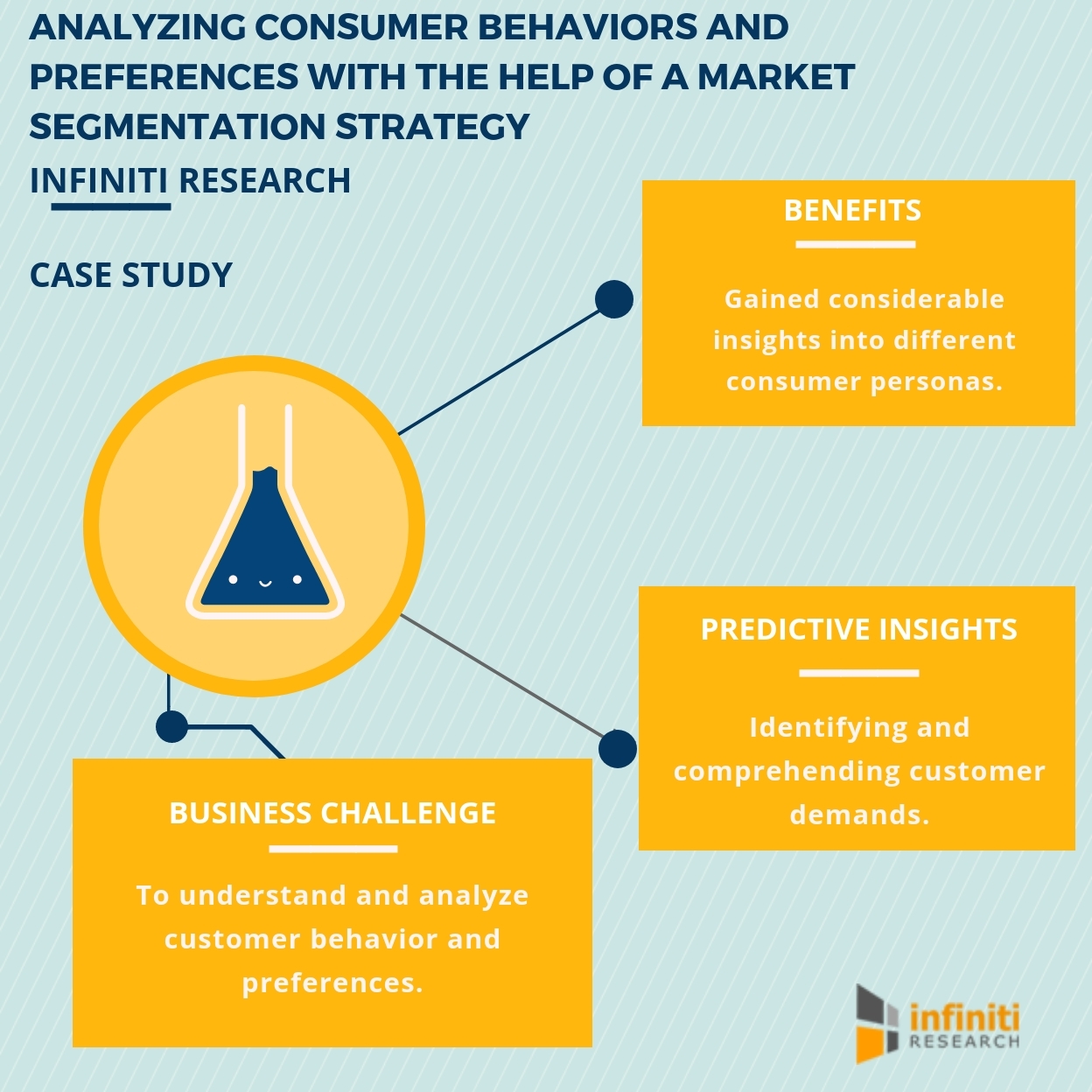 ANALYZING CONSUMER BEHAVIORS AND PREFERENCES WITH THE HELP OF A MARKET SEGMENTATION STRATEGY
INFINITI RESEARCH

CASE STUDY

BENEFITS

Gained considerable insights into different consumer personas.

PREDICTIVE INSIGHTS

Identifying and comprehending customer demands.

BUSINESS CHALLENGE

To understand and analyze customer behavior and preferences.

infiniti
RESEARCH